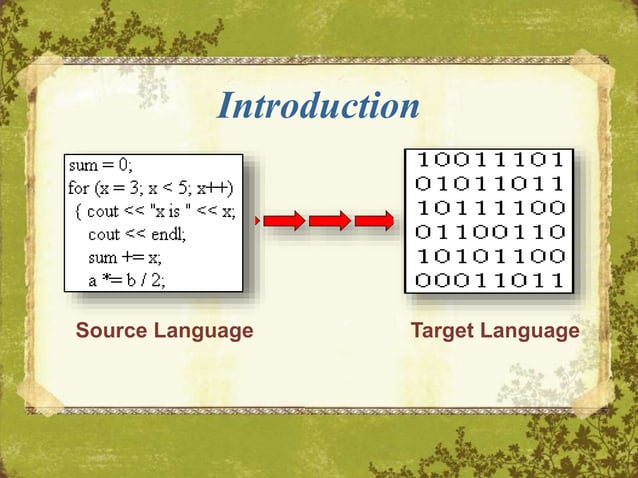 Introduction

sum = 0;
for (x = 3; x < 5; x++)
{ cout << "x is " << x;
cout << endl;
sum += x;
a *= b / 2;

10011101
01011011
10111100
01100110
10101100
00011011

Source Language

Target Language